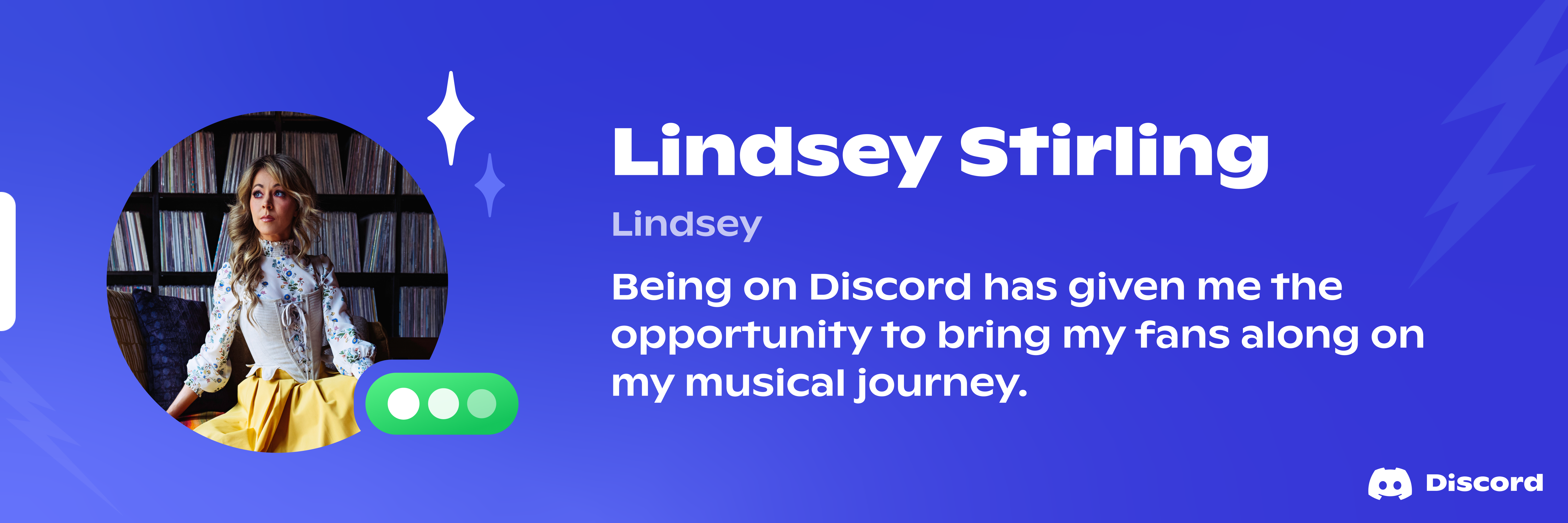 Lindsey Stirling

Lindsey

Being on Discord has given me the opportunity to bring my fans along on my musical journey.

Discord